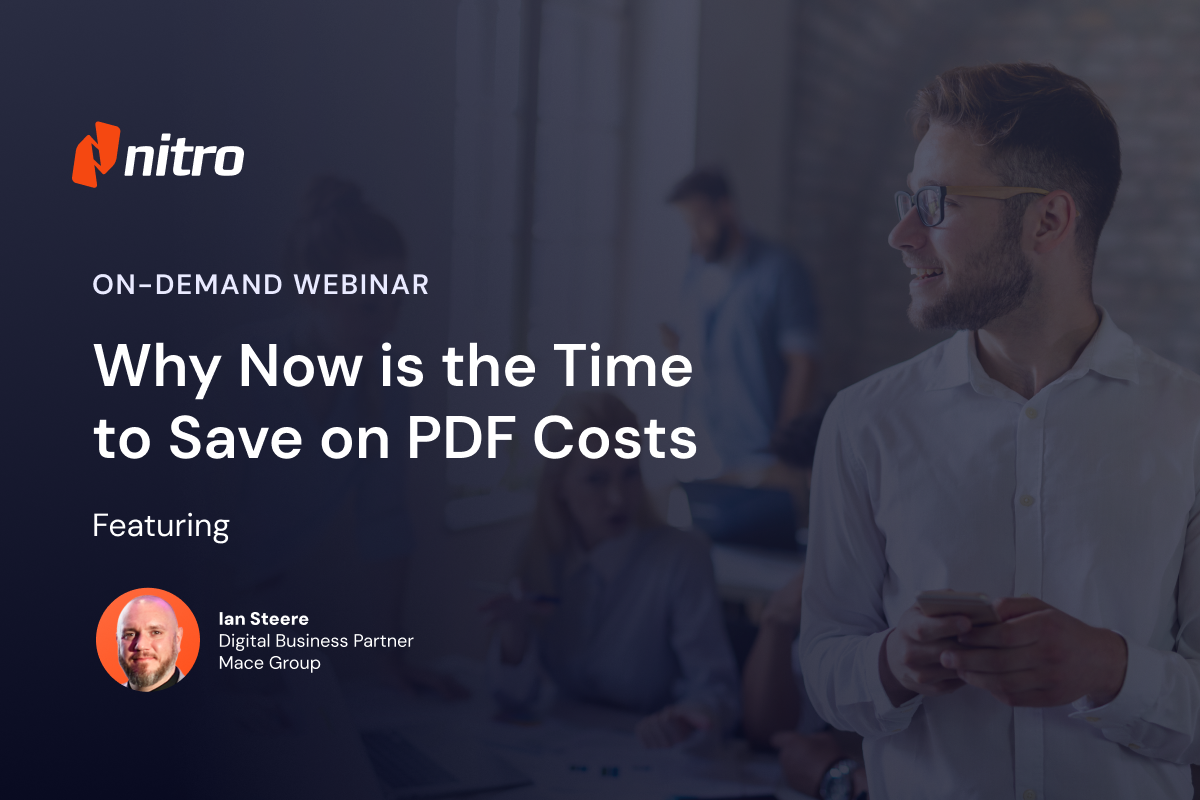 nitro

ON-DEMAND WEBINAR

Why Now is the Time to Save on PDF Costs

Featuring

Ian Steere
Digital Business Partner
Mace Group